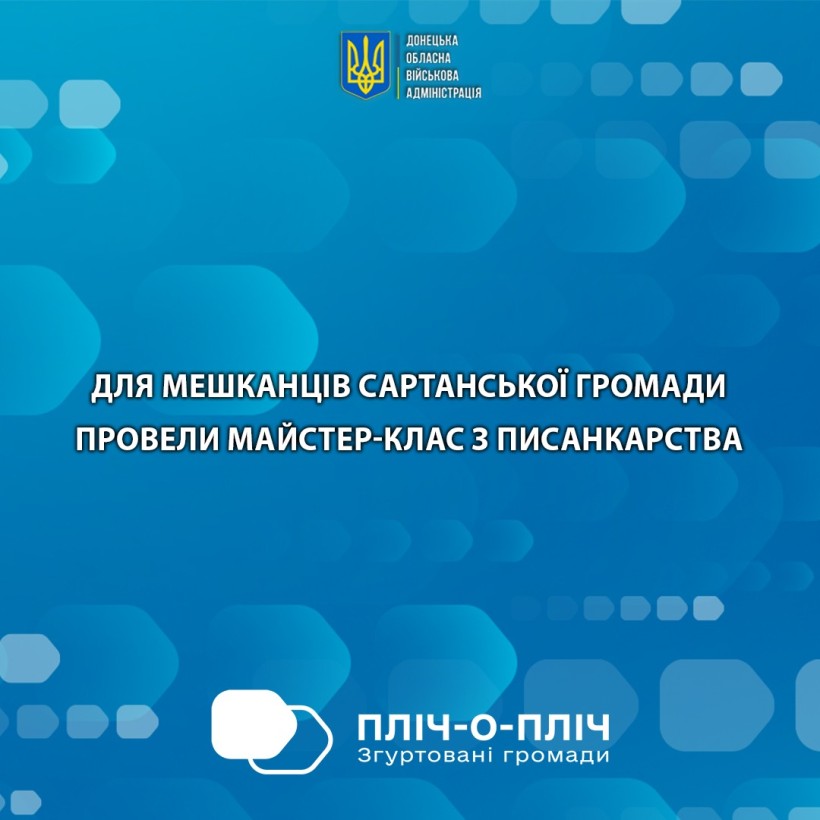 ДОНЕЦЬКА
ОБЛАСНА
ВІЙСЬКОВА
АДМІНІСТРАЦІЯ

ДЛЯ МЕШКАНЦІВ САРТАНСЬКОЇ ГРОМАДИ ПРОВЕЛИ МАЙСТЕР-КЛАС З ПИСАНКАРСТВА

ПЛІЧ-О-ПЛІЧ
Згуртовані громади